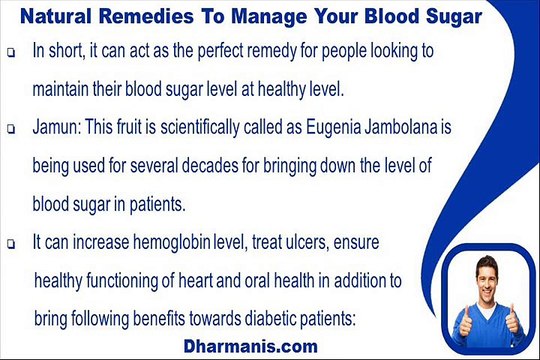 Natural Remedies To Manage Your Blood Sugar

❑ In short, it can act as the perfect remedy for people looking to maintain their blood sugar level at healthy level.

❑ Jamun: This fruit is scientifically called as Eugenia Jambolana is being used for several decades for bringing down the level of blood sugar in patients.

❑ It can increase hemoglobin level, treat ulcers, ensure healthy functioning of heart and oral health in addition to bring following benefits towards diabetic patients:

Dharmanis.com